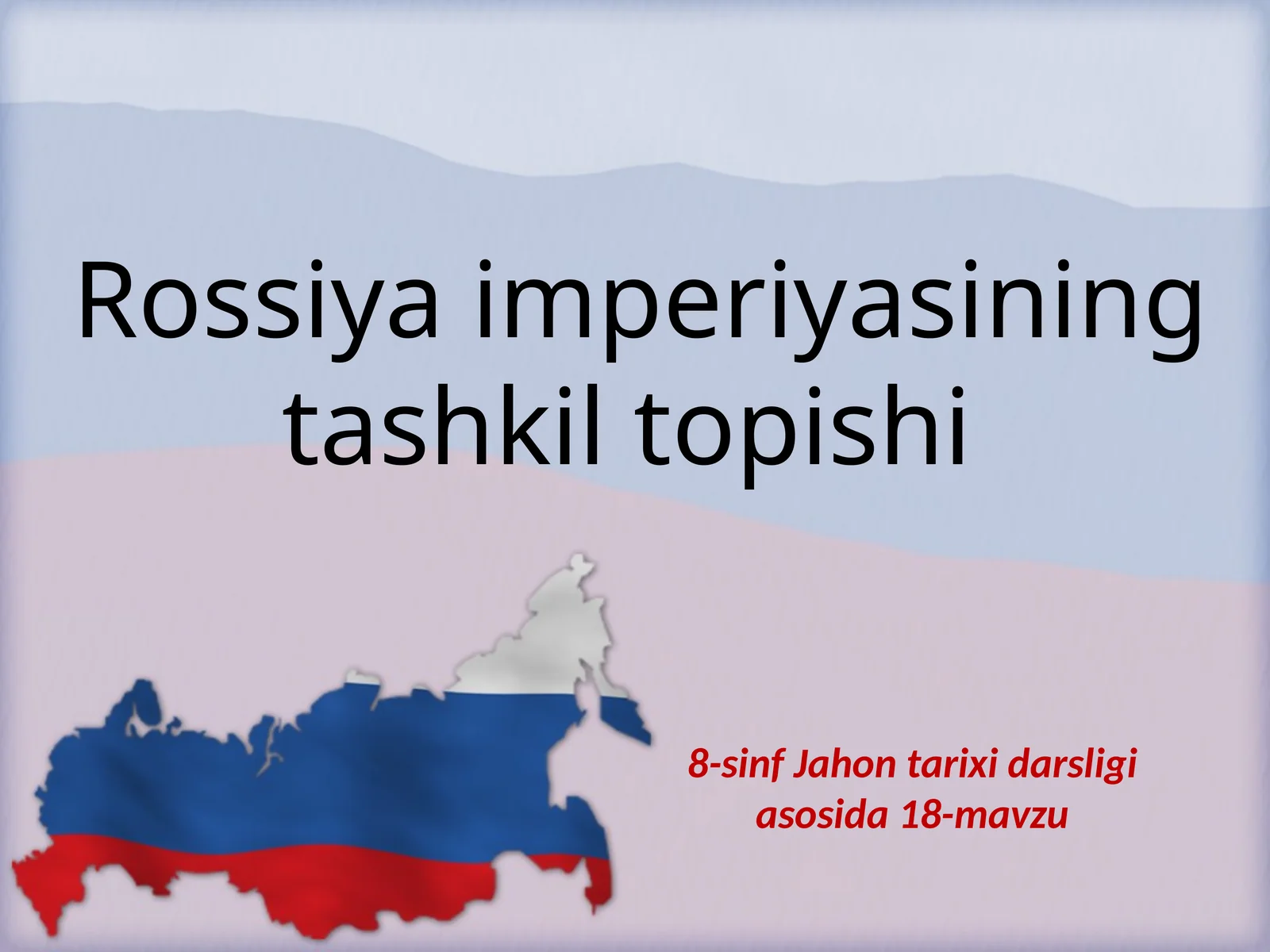 Rossiya imperiyasining tashkil topishi

8-sinf Jahon tarixi darsligi asosida 18-mavzu